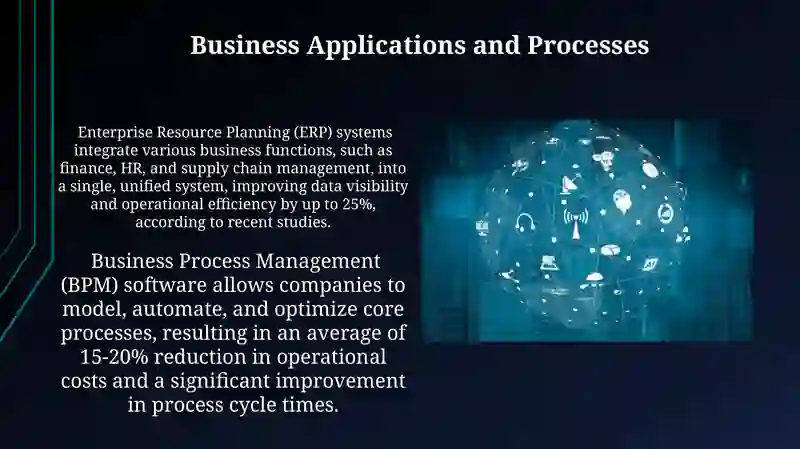 Business Applications and Processes

Enterprise Resource Planning (ERP) systems integrate various business functions, such as finance, HR, and supply chain management, into a single, unified system, improving data visibility and operational efficiency by up to 25%, according to recent studies.

Business Process Management (BPM) software allows companies to model, automate, and optimize core processes, resulting in an average of 15-20% reduction in operational costs and a significant improvement in process cycle times.